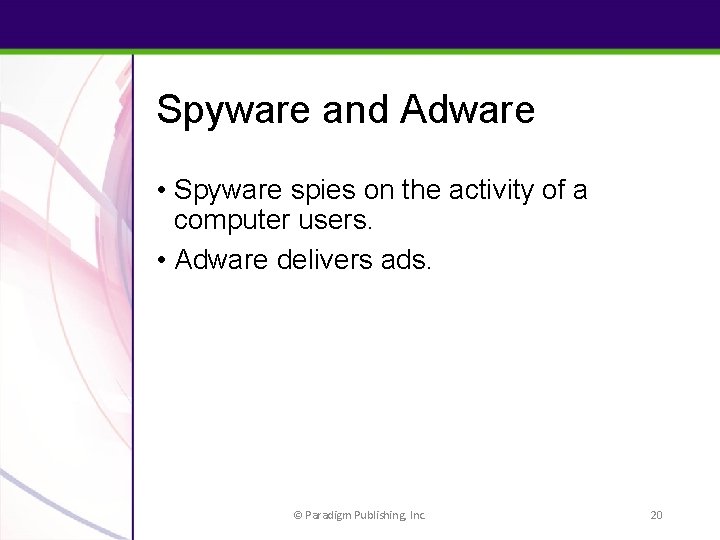 Spyware and Adware

• Spyware spies on the activity of a computer users.

• Adware delivers ads.

© Paradigm Publishing, Inc.

20